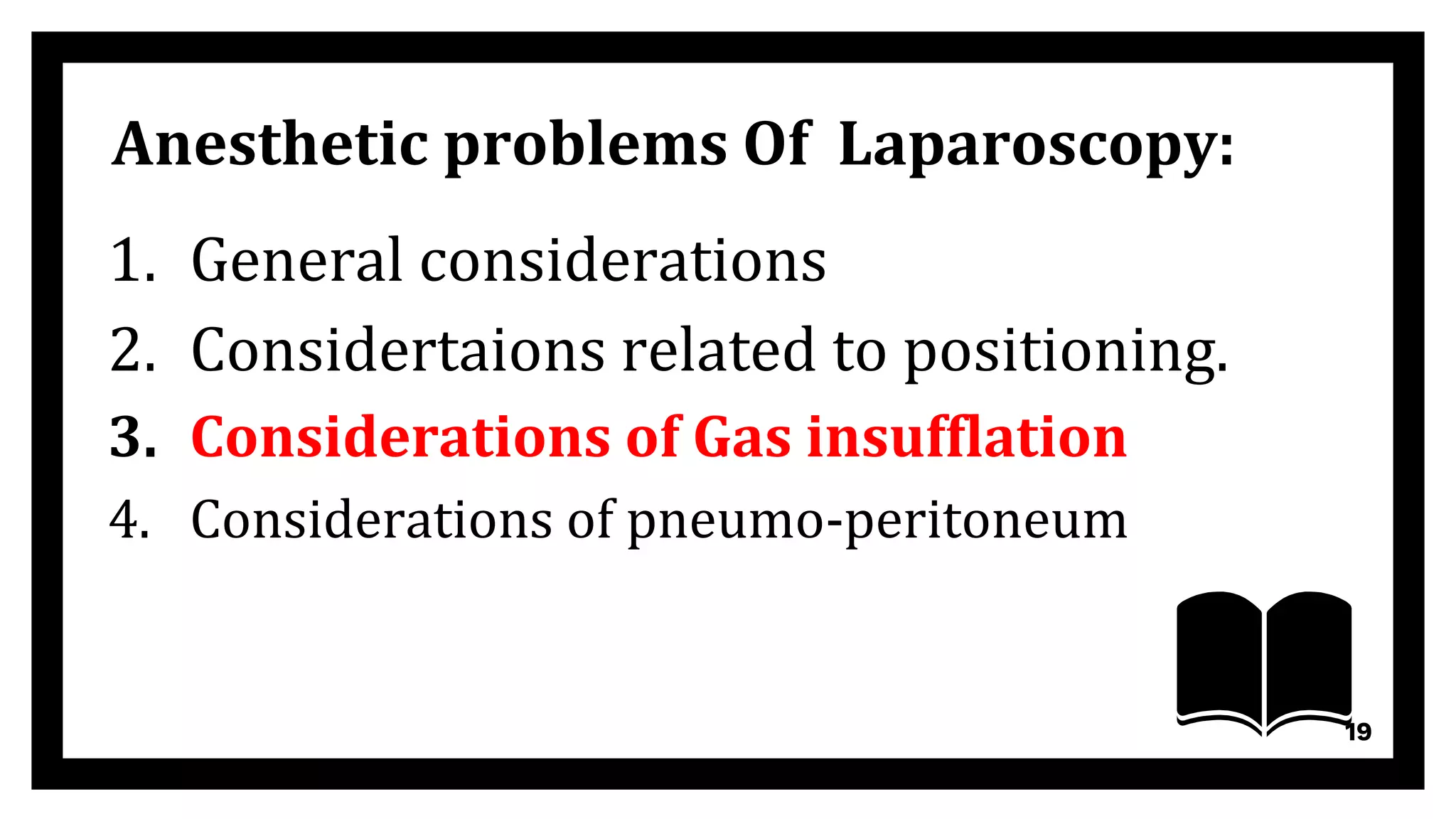 Anesthetic problems Of Laparoscopy:

1. General considerations
2. Considertaions related to positioning.
3. Considerations of Gas insufflation
4. Considerations of pneumo-peritoneum

19